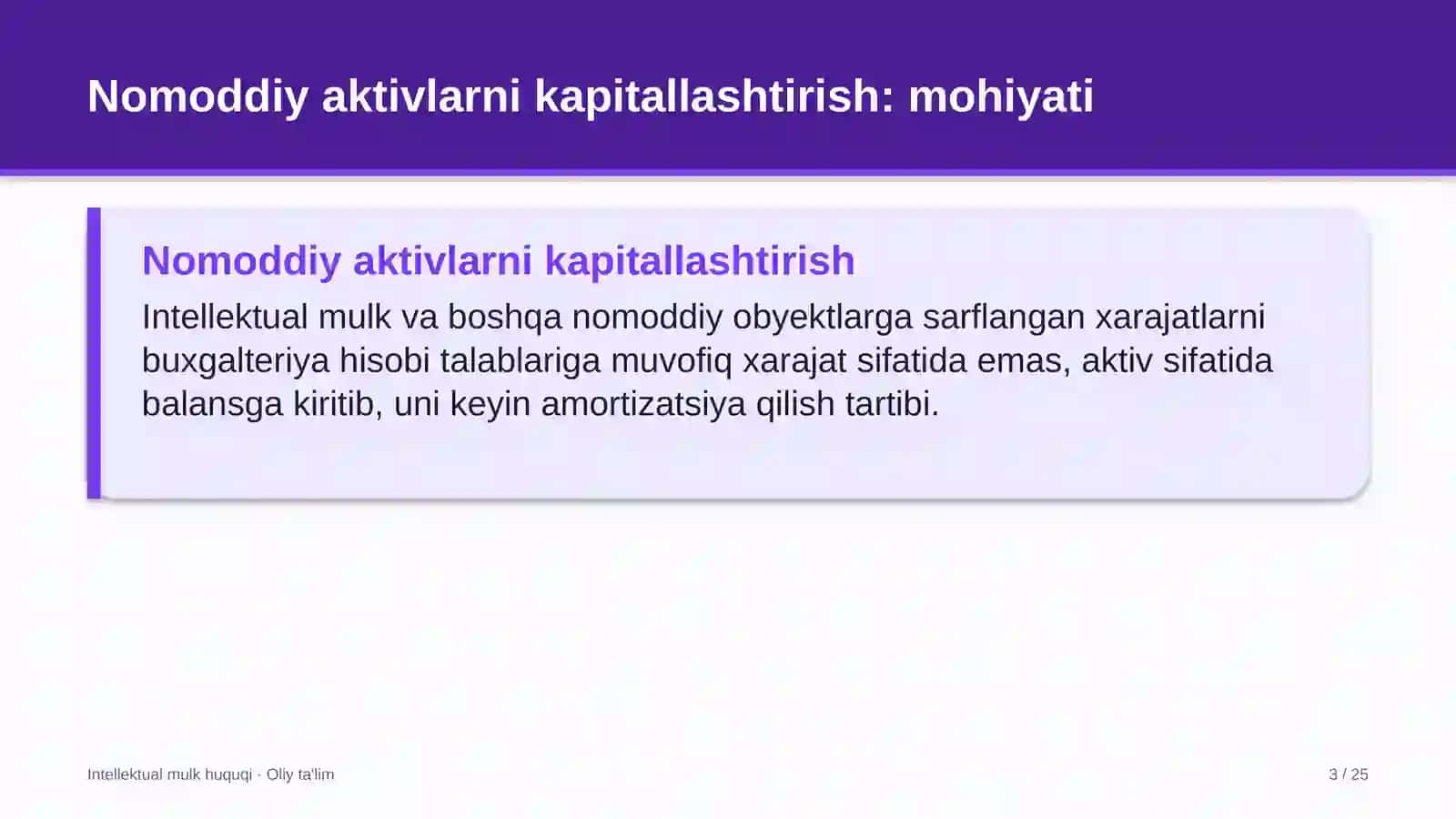 Nomoddiy aktivlarni kapitallashtirish: mohiyati

Nomoddiy aktivlarni kapitallashtirish

Intellektual mulk va boshqa nomoddiy obyektlarga sarflangan xarajatlarni buxgalteriya hisobi talablariga muvofiq xarajat sifatida emas, aktiv sifatida balansga kiritib, uni keyin amortizatsiya qilish tartibi.

Intellektual mulk huquqi · Oliy ta'lim

3 / 25